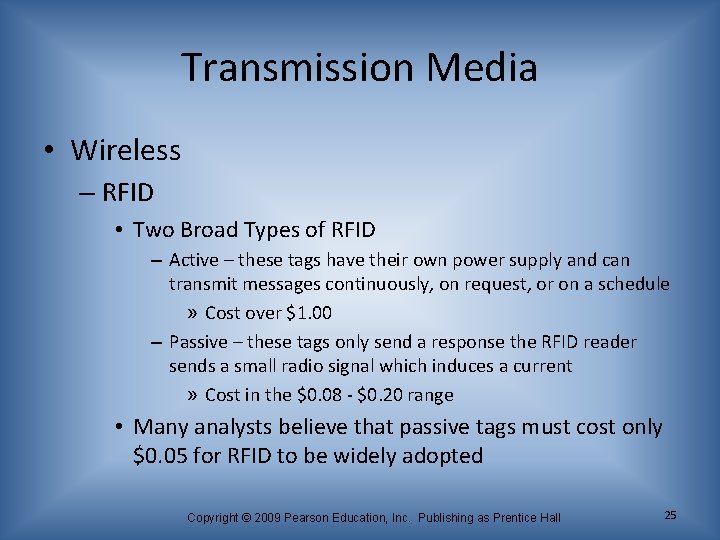 Transmission Media

• Wireless
– RFID
• Two Broad Types of RFID
– Active – these tags have their own power supply and can transmit messages continuously, on request, or on a schedule
» Cost over \$1.00
– Passive – these tags only send a response the RFID reader sends a small radio signal which induces a current
» Cost in the \$0.08 - \$0.20 range
• Many analysts believe that passive tags must cost only \$0.05 for RFID to be widely adopted

Copyright © 2009 Pearson Education, Inc. Publishing as Prentice Hall

25